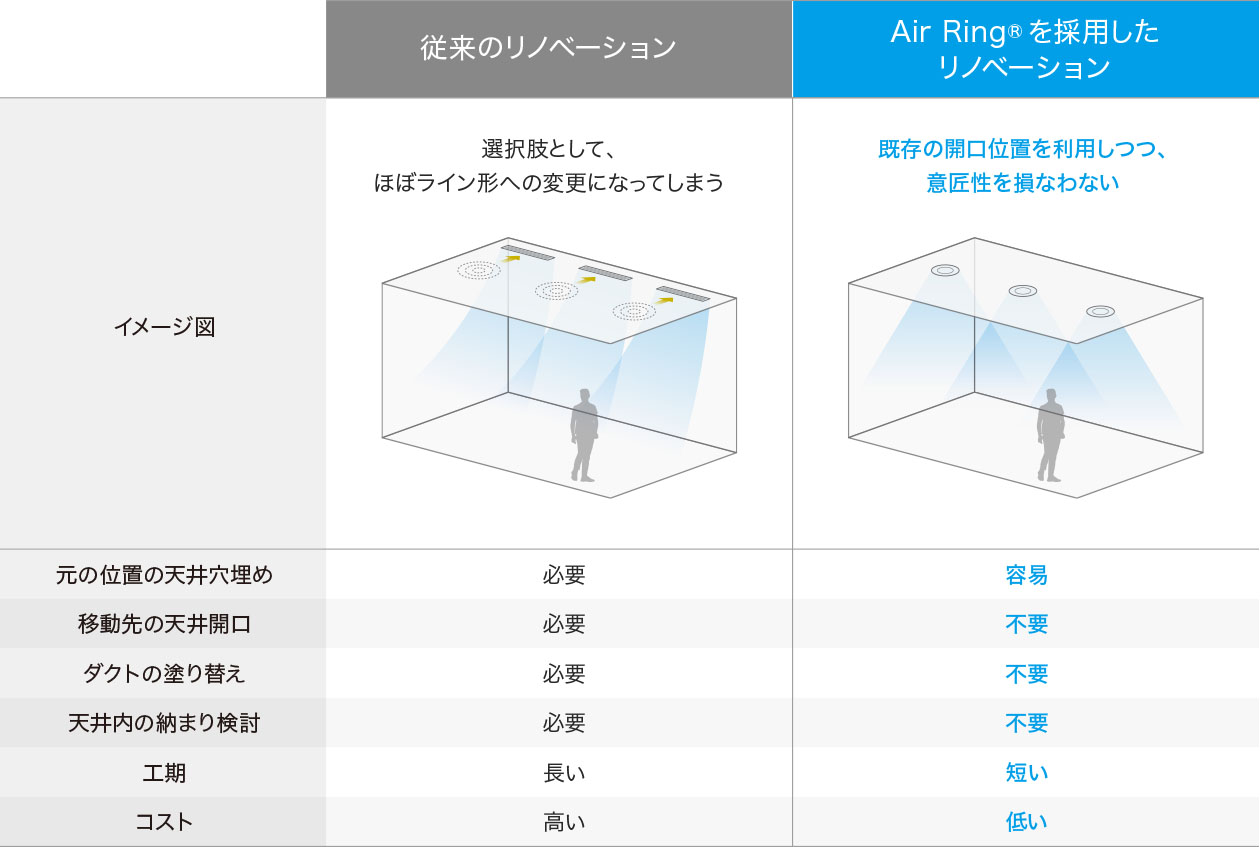 |  | 従来のリノベーション | Air Ring® を採用したリノベーション |
|---|---|---|
| イメージ図 | 選択肢として、ほぼライン形への変更になってしまう | 既存の開口位置を利用しつつ、意匠性を損なわない |
| 元の位置の天井穴埋め | 必要 | 容易 |
| 移動先の天井開口 | 必要 | 不要 |
| ダクトの塗り替え | 必要 | 不要 |
| 天井内の納まり検討 | 必要 | 不要 |
| 工期 | 長い | 短い |
| コスト | 高い | 低い |